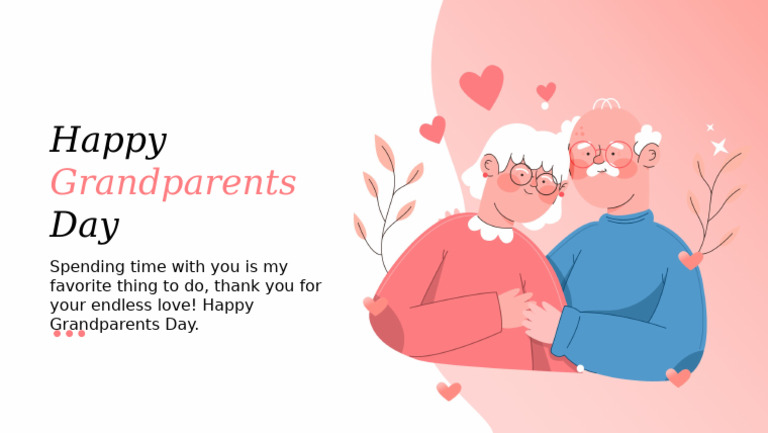 Happy
Grandparents
Day

Spending time with you is my favorite thing to do, thank you for your endless love! Happy Grandparents Day.